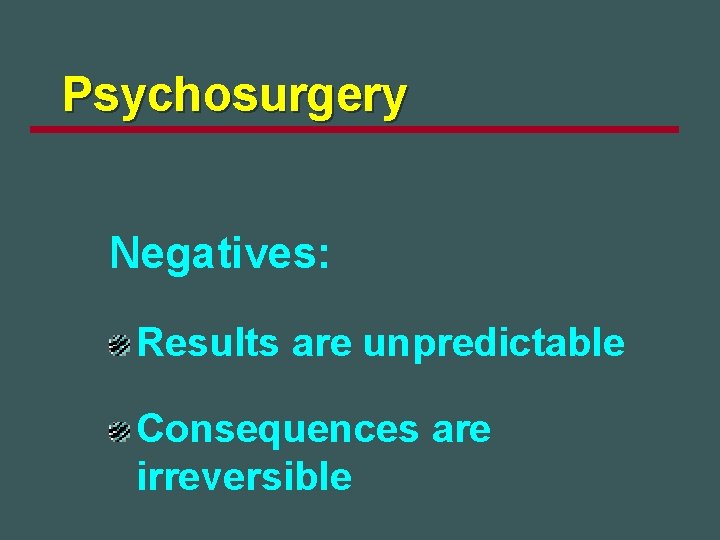 Psychosurgery

Negatives:

Results are unpredictable

Consequences are irreversible